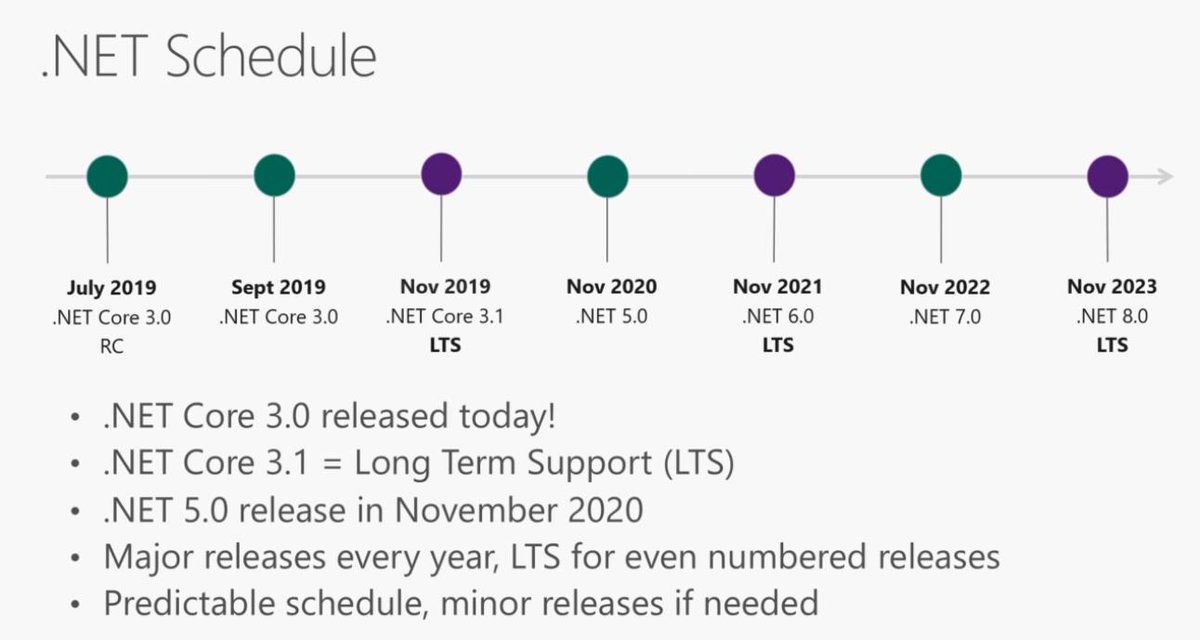 .NET Schedule

July 2019
.NET Core 3.0
RC

Sept 2019
.NET Core 3.0

Nov 2019
.NET Core 3.1
LTS

Nov 2020
.NET 5.0

Nov 2021
.NET 6.0
LTS

Nov 2022
.NET 7.0

Nov 2023
.NET 8.0
LTS

• .NET Core 3.0 released today!
• .NET Core 3.1 = Long Term Support (LTS)
• .NET 5.0 release in November 2020
• Major releases every year, LTS for even numbered releases
• Predictable schedule, minor releases if needed